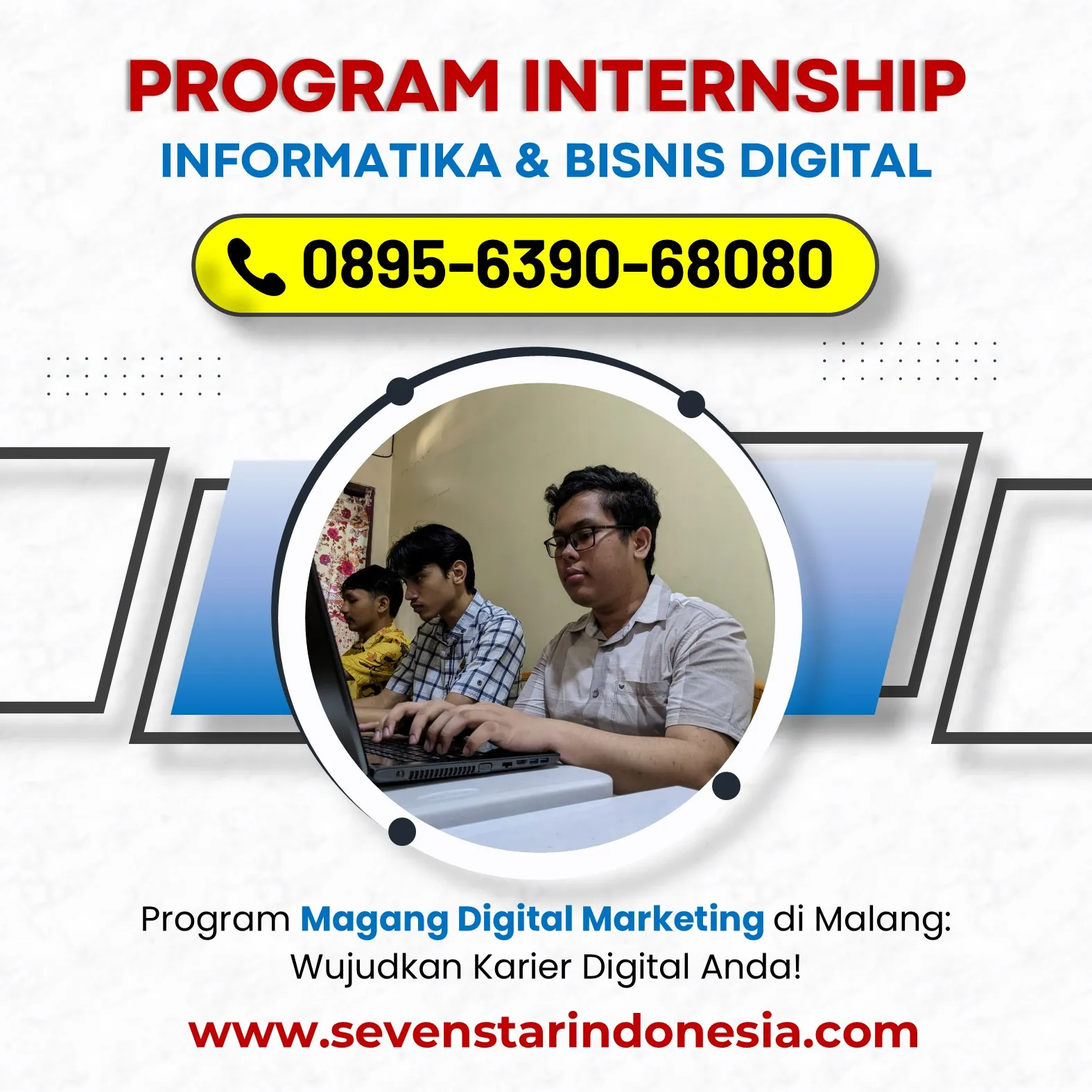 PROGRAM INTERNSHIP
INFORMATIKA & BISNIS DIGITAL

0895-6390-68080

Program Magang Digital Marketing di Malang: Wujudkan Karier Digital Anda!

www.sevenstarindonesia.com